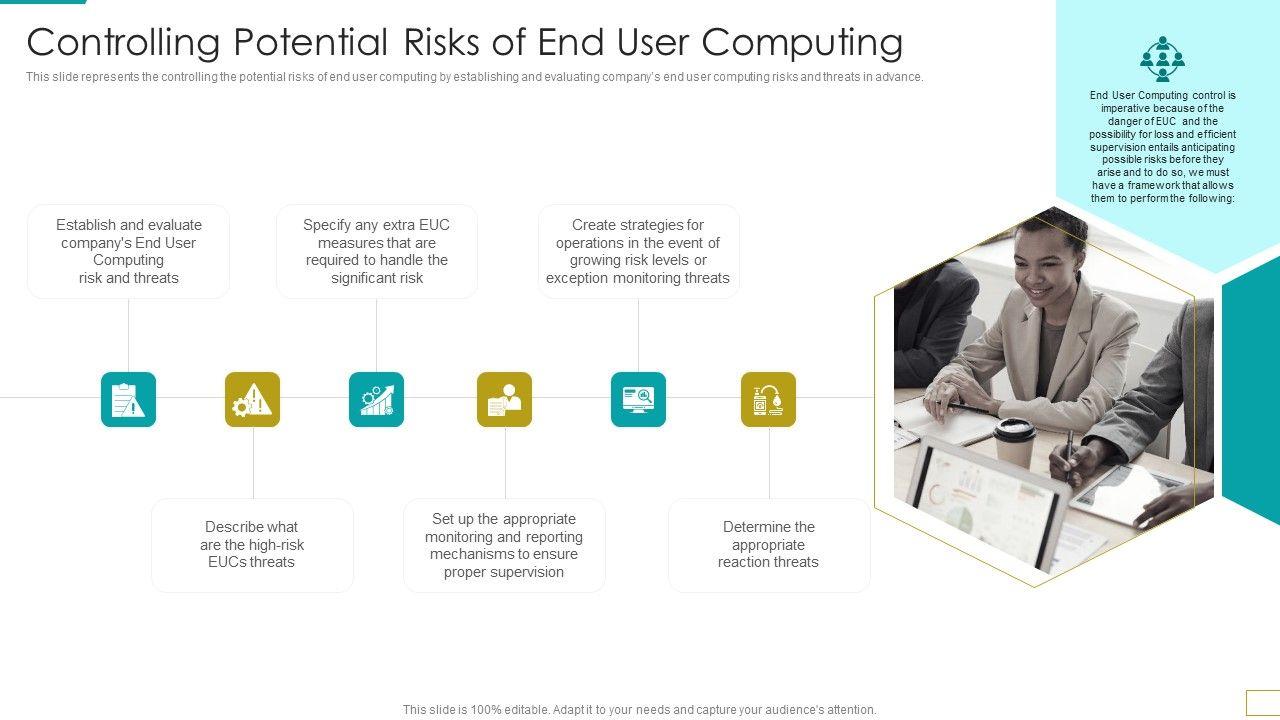 Controlling Potential Risks of End User Computing

This slide represents the controlling the potential risks of end user computing by establishing and evaluating company's end user computing risks and threats in advance.

End User Computing control is imperative because of the danger of EUC and the possibility for loss and efficient supervision entails anticipating possible risks before they arise and to do so, we must have a framework that allows them to perform the following:

Establish and evaluate company's End User Computing risk and threats

Specify any extra EUC measures that are required to handle the significant risk

Create strategies for operations in the event of growing risk levels or exception monitoring threats

Describe what are the high-risk EUCs threats

Set up the appropriate monitoring and reporting mechanisms to ensure proper supervision

Determine the appropriate reaction threats

This slide is 100% editable. Adapt it to your needs and capture your audience's attention.